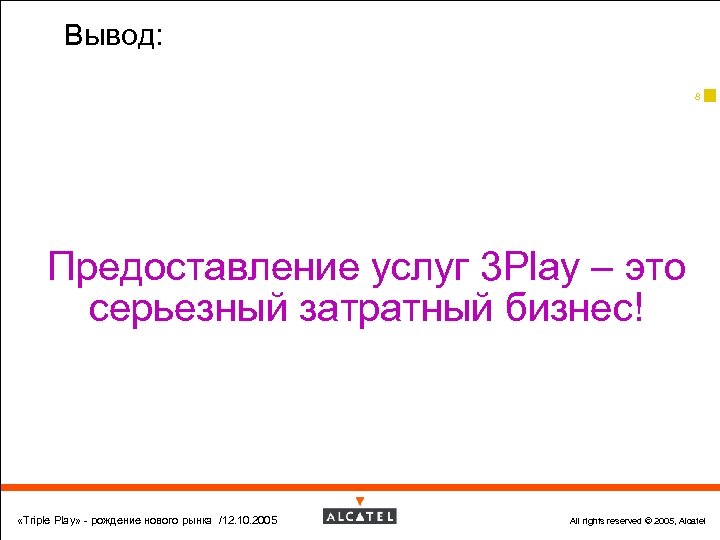 Вывод:

8

Предоставление услуг 3Play – это серьезный затратный бизнес!

«Triple Play» - рождение нового рынка /12.10.2005

ALCATEL

All rights reserved © 2005, Alcatel